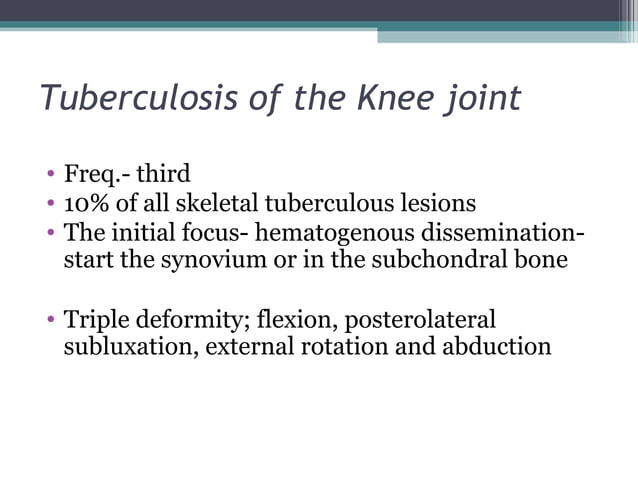 Tuberculosis of the Knee joint

• Freq.- third
• 10% of all skeletal tuberculous lesions
• The initial focus- hematogenous dissemination- start the synovium or in the subchondral bone

• Triple deformity; flexion, posterolateral subluxation, external rotation and abduction